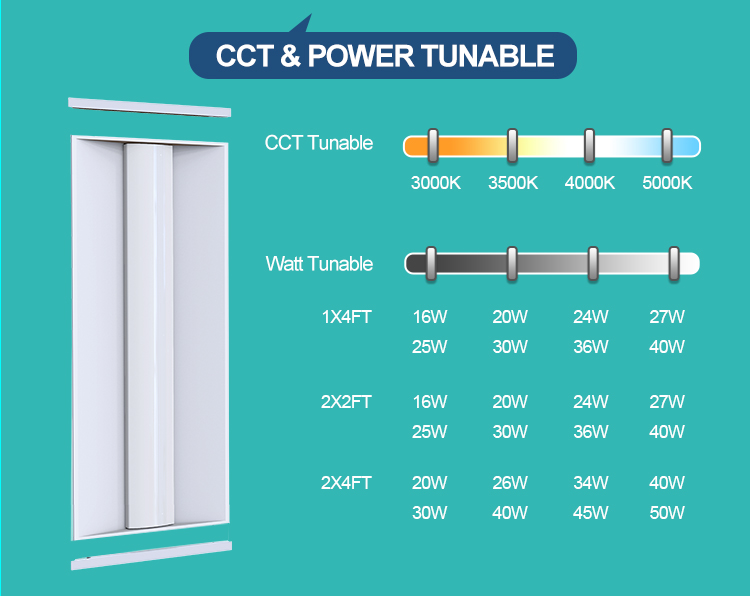 CCT & POWER TUNABLE

CCT Tunable

3000K 3500K 4000K 5000K

Watt Tunable

| | | | | |
|---|---|---|---|---|
| 1X4FT | 16W | 20W | 24W | 27W |
| | 25W | 30W | 36W | 40W |
| 2X2FT | 16W | 20W | 24W | 27W |
| | 25W | 30W | 36W | 40W |
| 2X4FT | 20W | 26W | 34W | 40W |
| | 30W | 40W | 45W | 50W |